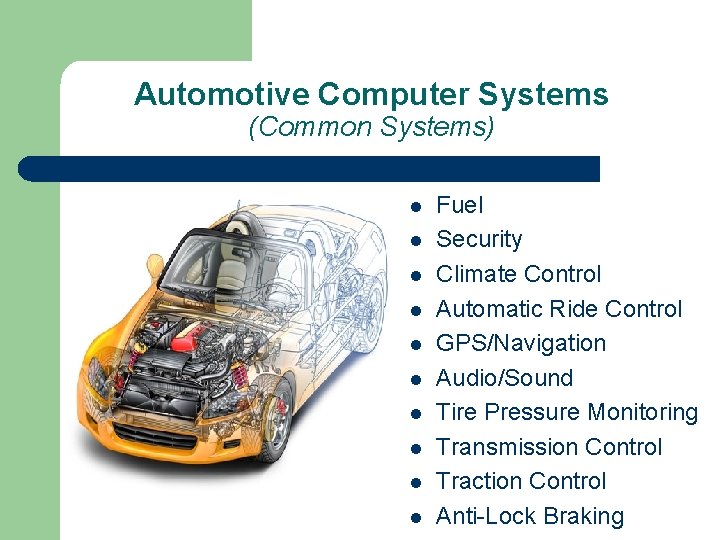 Automotive Computer Systems
(Common Systems)

- Fuel
- Security
- Climate Control
- Automatic Ride Control
- GPS/Navigation
- Audio/Sound
- Tire Pressure Monitoring
- Transmission Control
- Traction Control
- Anti-Lock Braking